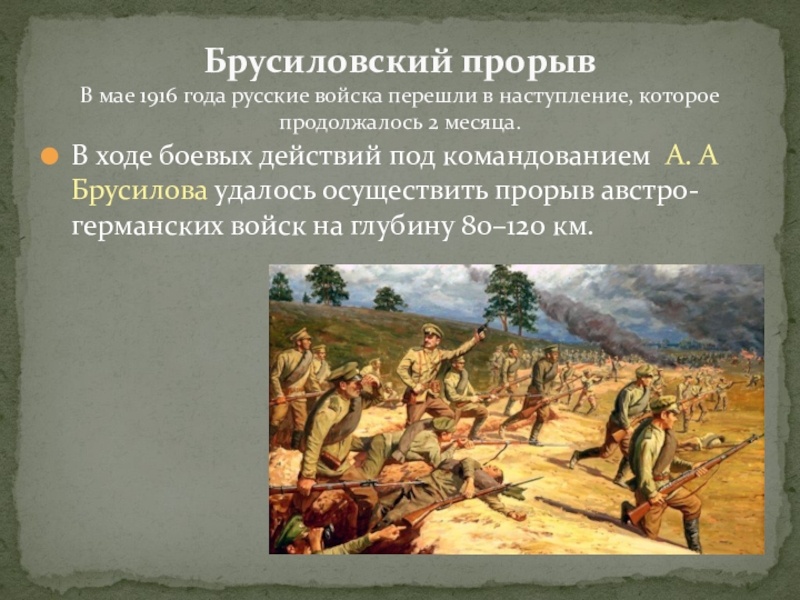 Брусиловский прорыв

В мае 1916 года русские войска перешли в наступление, которое продолжалось 2 месяца.

В ходе боевых действий под командованием А. А Брусилова удалось осуществить прорыв австро-германских войск на глубину 80–120 км.